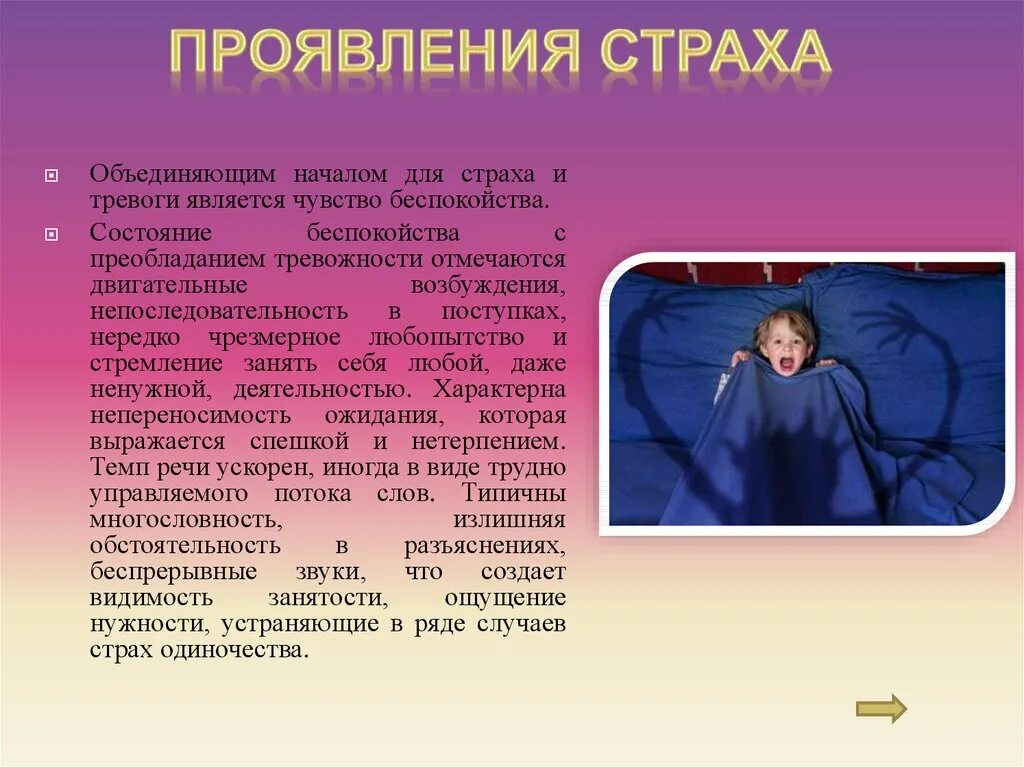 ПРОЯВЛЕНИЯ СТРАХА

Объединяющим началом для страха и тревоги является чувство беспокойства.

Состояние беспокойства с преобладанием тревожности отмечаются двигательные возбуждения, непоследовательность в поступках, нередко чрезмерное любопытство и стремление занять себя любой, даже ненужной, деятельностью. Характерна непереносимость ожидания, которая выражается спешкой и нетерпением. Темп речи ускорен, иногда в виде трудно управляемого потока слов. Типичны многословность, излишняя обстоятельность в разъяснениях, беспрерывные звуки, что создает видимость занятости, ощущение нужности, устраняющие в ряде случаев страх одиночества.